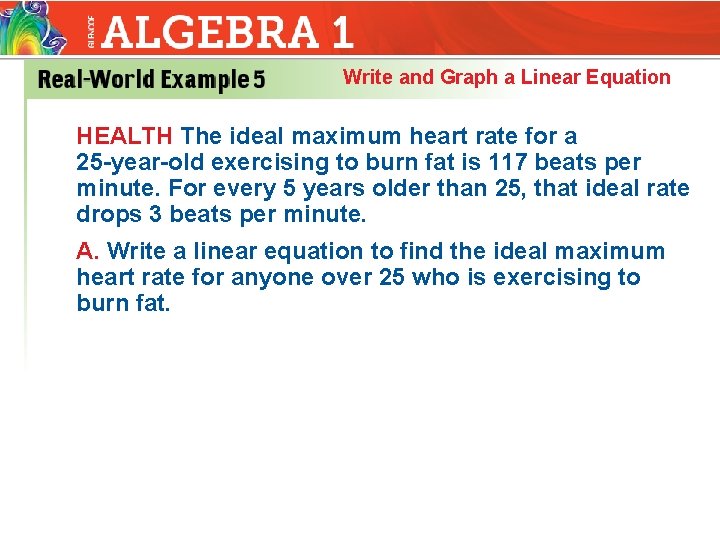 GLENCOE ALGEBRA 1

Real-World Example 5 Write and Graph a Linear Equation

HEALTH The ideal maximum heart rate for a 25-year-old exercising to burn fat is 117 beats per minute. For every 5 years older than 25, that ideal rate drops 3 beats per minute.

A. Write a linear equation to find the ideal maximum heart rate for anyone over 25 who is exercising to burn fat.